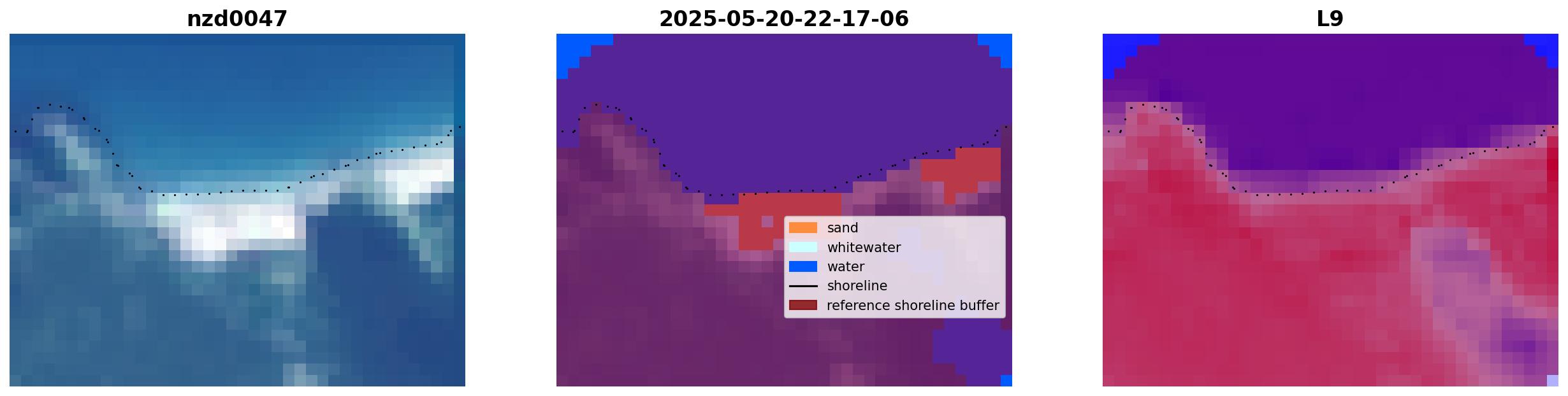 nzd0047

2025-05-20-22-17-06

L9

sand
whitewater
water
shoreline
reference shoreline buffer